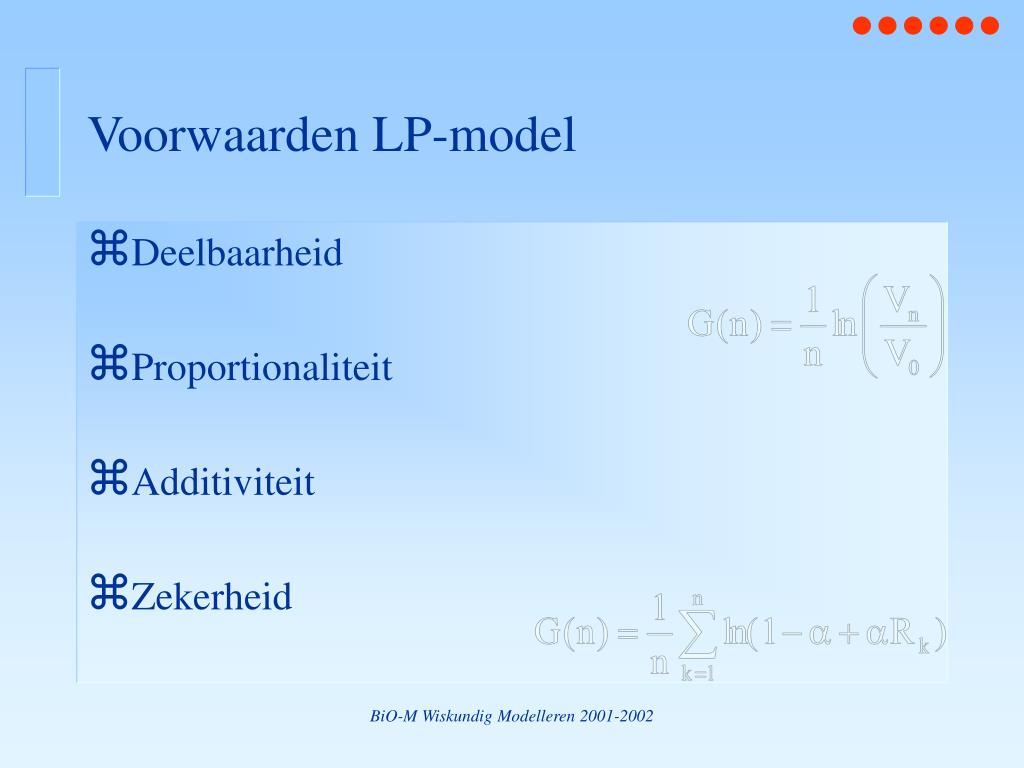 Voorwaarden LP-model

⌘Deelbaarheid

$G(n) = \frac{1}{n} \ln\left(\frac{V_n}{V_0}\right)$

⌘Proportionaliteit

⌘Additiviteit

⌘Zekerheid

$G(n) = \frac{1}{n} \sum_{k=1}^{n} \ln(1 - \alpha + \alpha R_k)$

BiO-M Wiskundig Modelleren 2001-2002